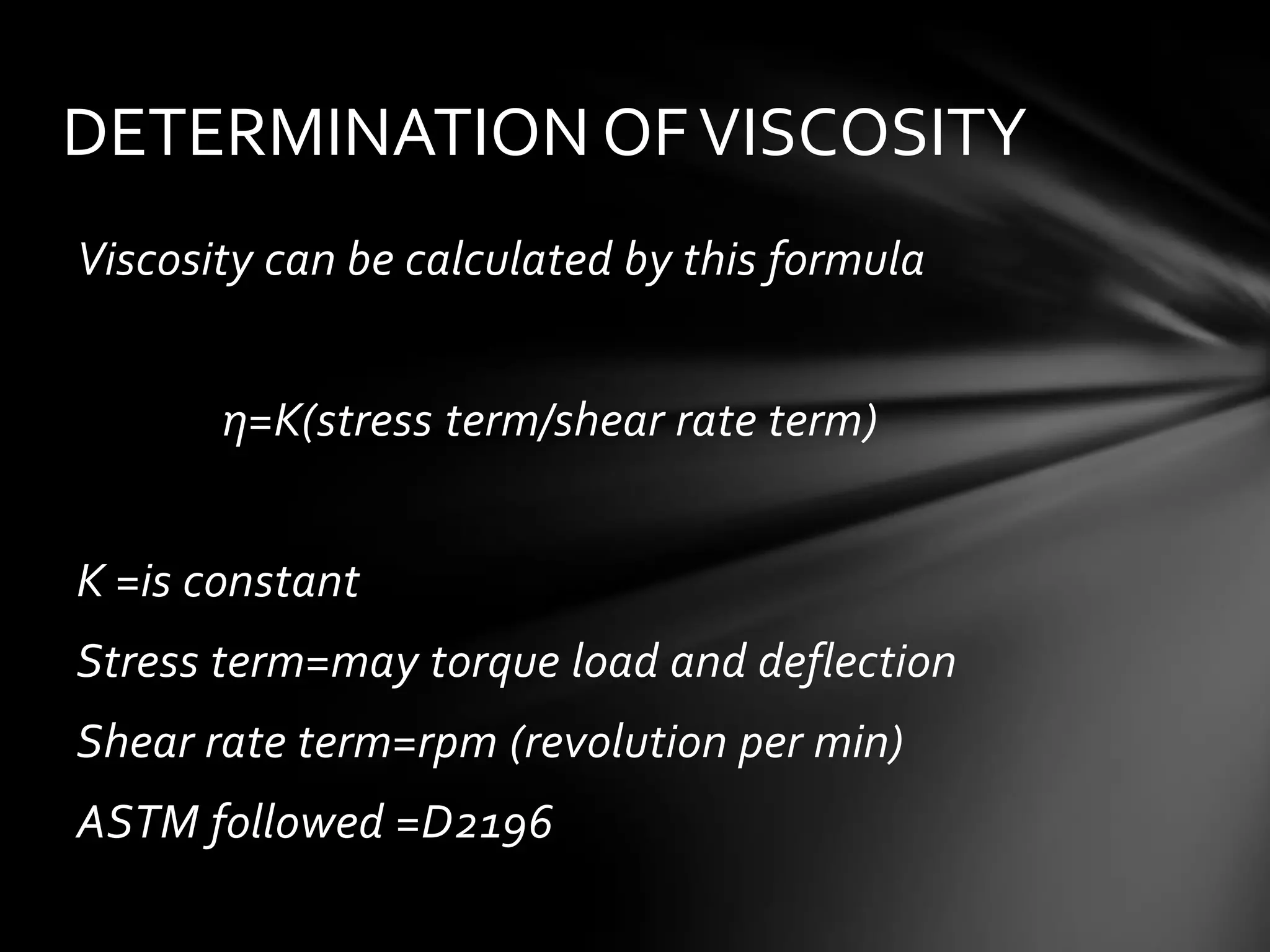 DETERMINATION OF VISCOSITY

Viscosity can be calculated by this formula

η=K(stress term/shear rate term)

K =is constant

Stress term=may torque load and deflection

Shear rate term=rpm (revolution per min)

ASTM followed =D2196